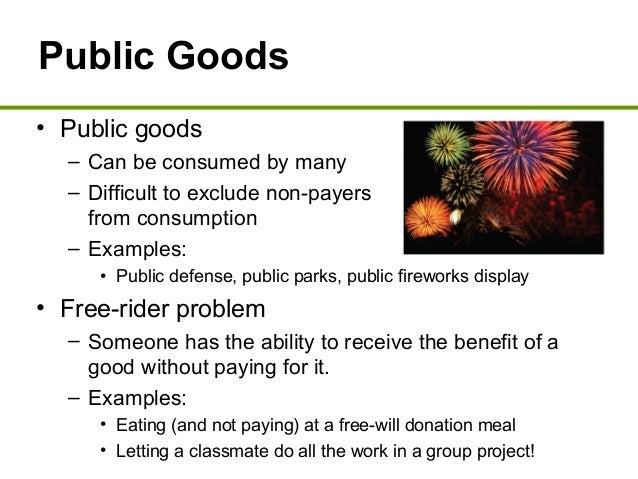 Public Goods

• Public goods
  – Can be consumed by many
  – Difficult to exclude non-payers from consumption
  – Examples:
    • Public defense, public parks, public fireworks display
• Free-rider problem
  – Someone has the ability to receive the benefit of a good without paying for it.
  – Examples:
    • Eating (and not paying) at a free-will donation meal
    • Letting a classmate do all the work in a group project!